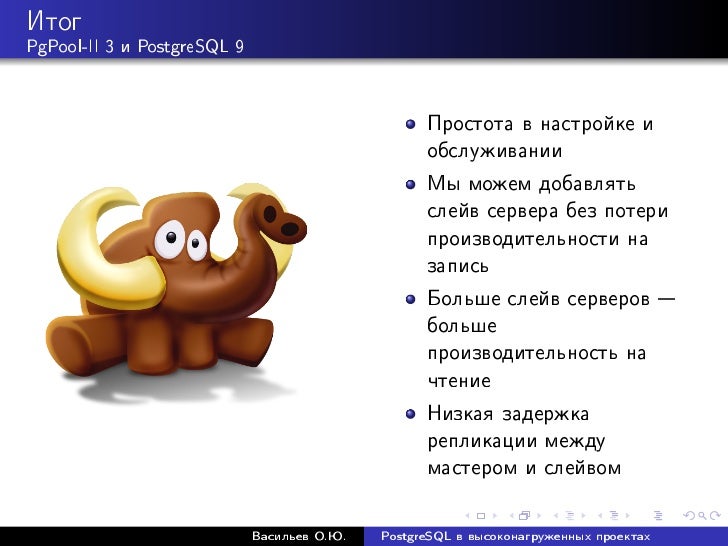 Итог
PgPool-II 3 и PostgreSQL 9

- Простота в настройке и обслуживании
- Мы можем добавлять слейв сервера без потери производительности на запись
- Больше слейв серверов — больше производительность на чтение
- Низкая задержка репликации между мастером и слейвом

Васильев О.Ю. PostgreSQL в высоконагруженных проектах